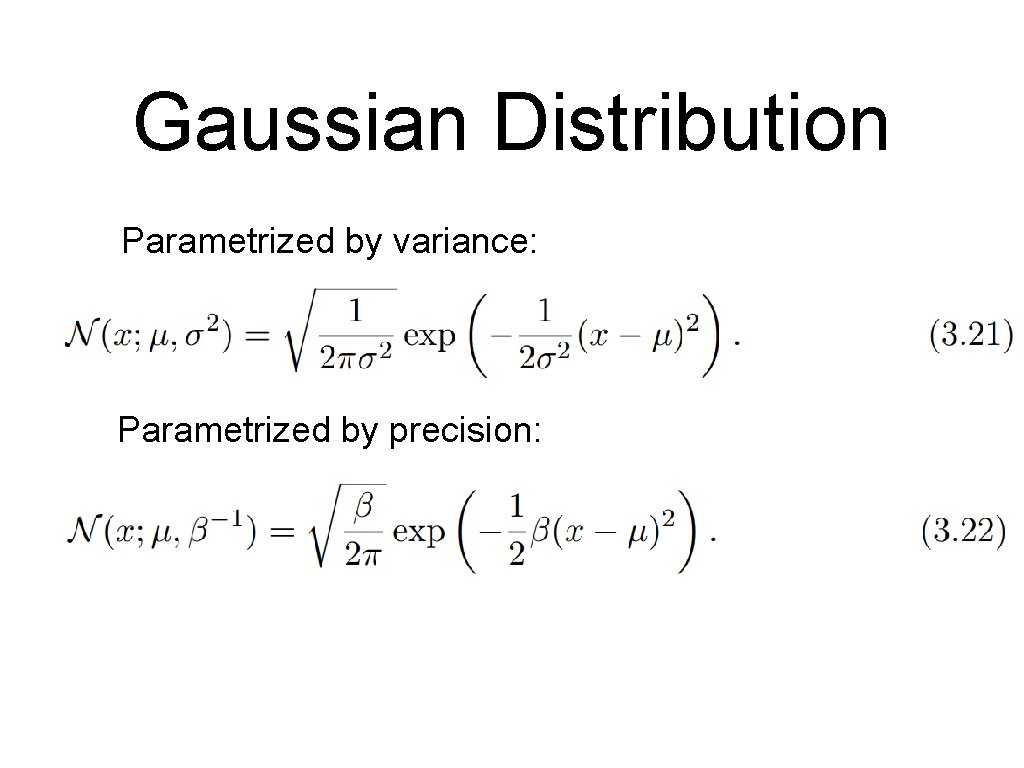 Gaussian Distribution

Parametrized by variance:

$\mathcal{N}(x; \mu, \sigma^2) = \sqrt{\frac{1}{2\pi\sigma^2}} \exp\left(-\frac{1}{2\sigma^2}(x-\mu)^2\right).$ (3.21)

Parametrized by precision:

$\mathcal{N}(x; \mu, \beta^{-1}) = \sqrt{\frac{\beta}{2\pi}} \exp\left(-\frac{1}{2}\beta(x-\mu)^2\right).$ (3.22)